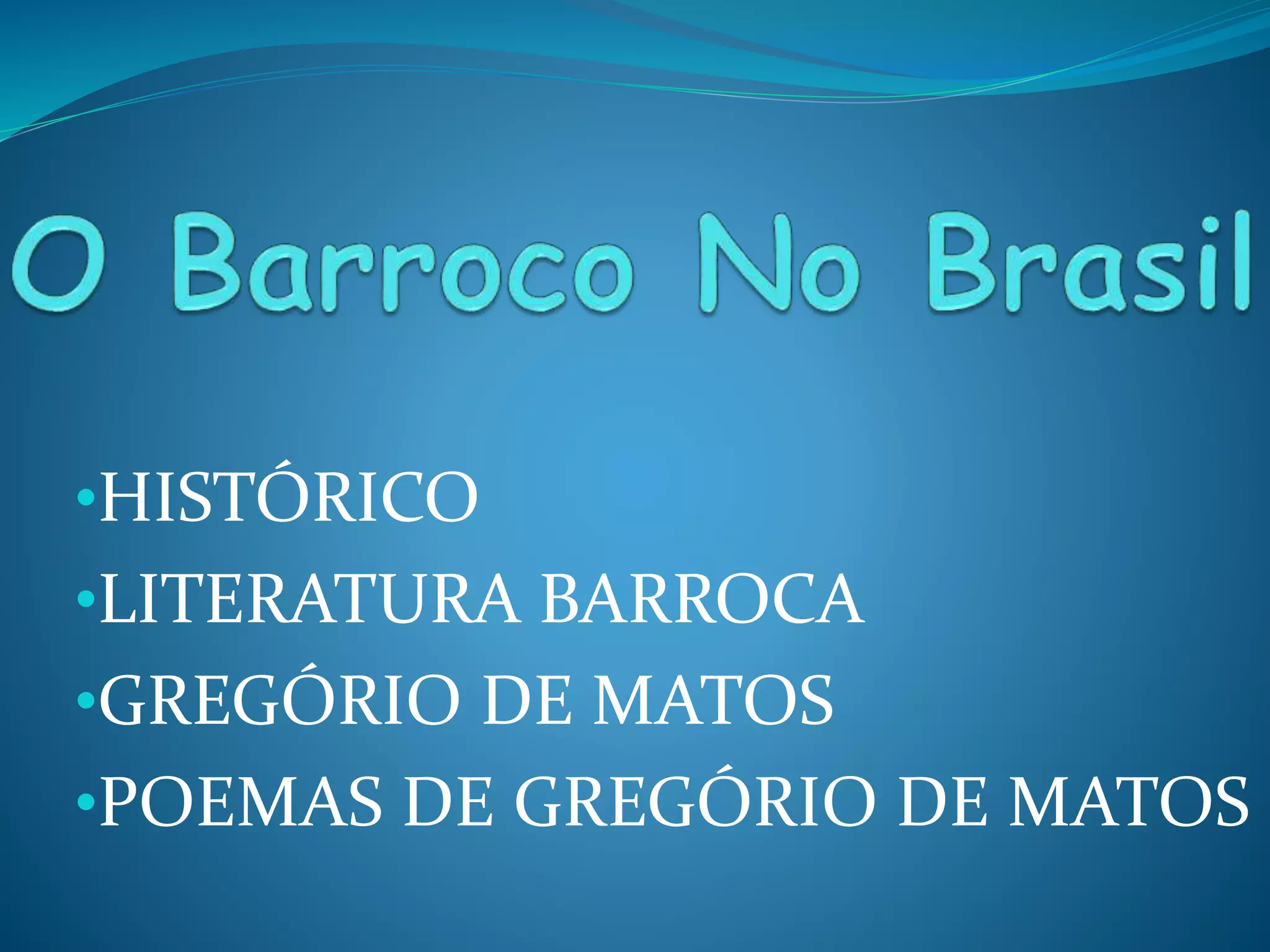 O Barroco No Brasil

•HISTÓRICO
•LITERATURA BARROCA
•GREGÓRIO DE MATOS
•POEMAS DE GREGÓRIO DE MATOS